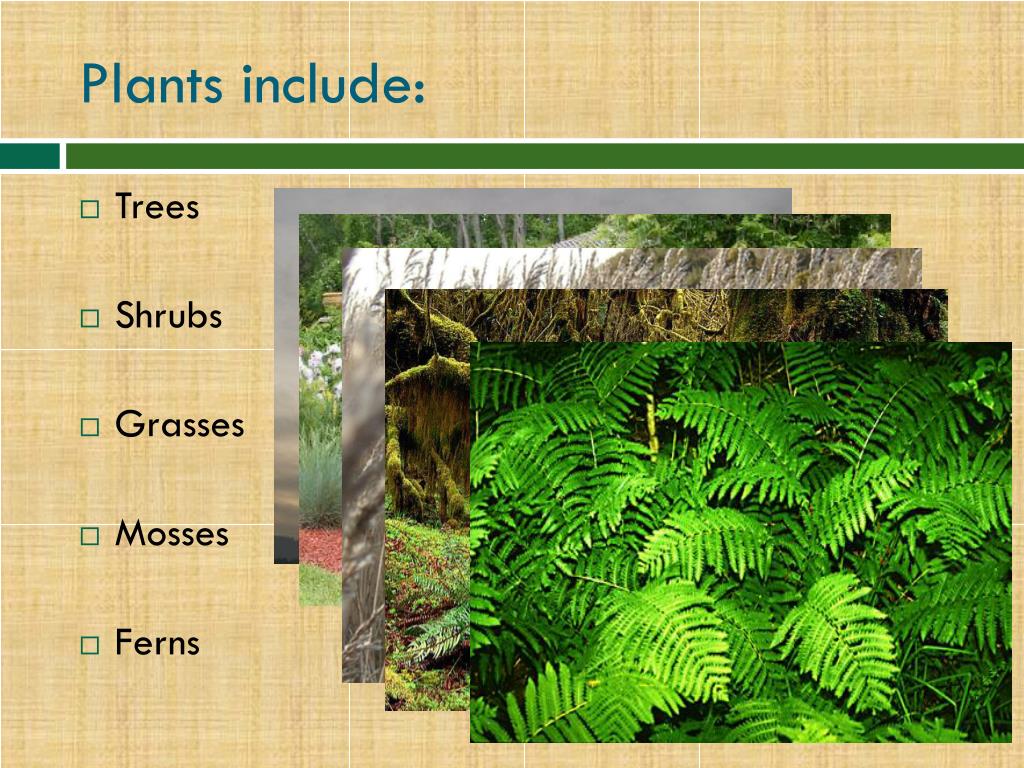 Plants include:

□ Trees

□ Shrubs

□ Grasses

□ Mosses

□ Ferns